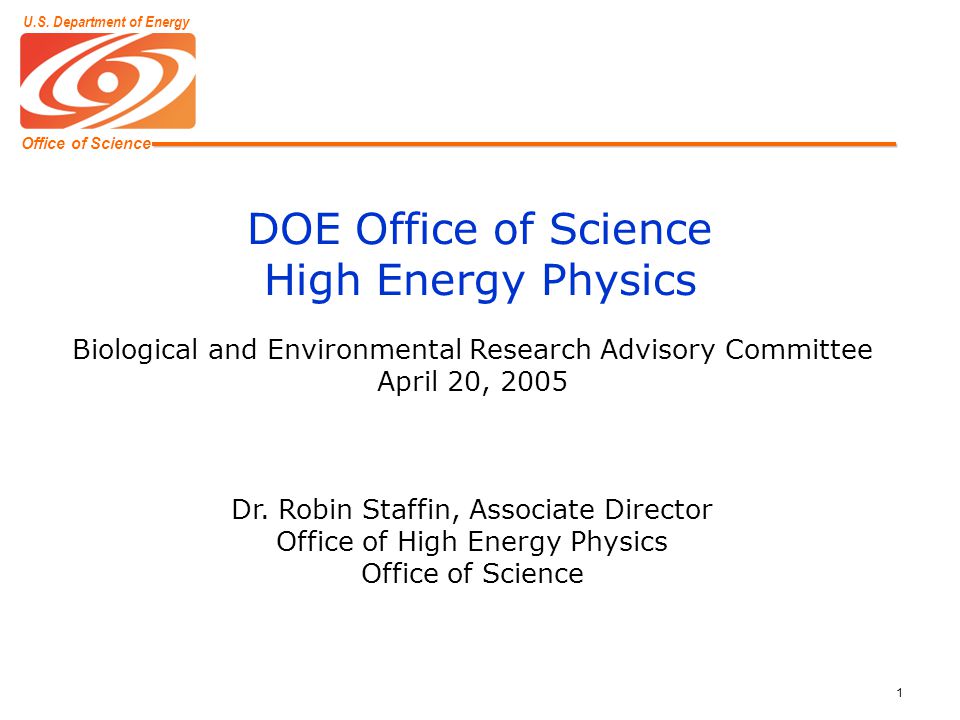 U.S. Department of Energy

Office of Science

DOE Office of Science
High Energy Physics

Biological and Environmental Research Advisory Committee
April 20, 2005

Dr. Robin Staffin, Associate Director
Office of High Energy Physics
Office of Science

1